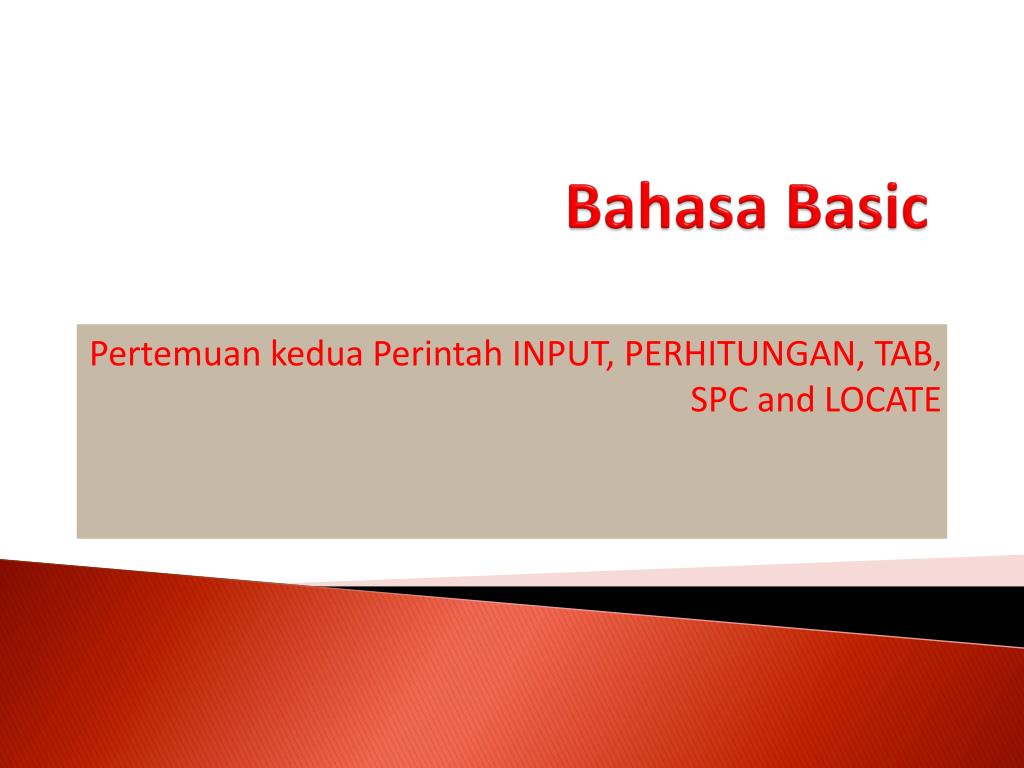 Bahasa Basic

Pertemuan kedua Perintah INPUT, PERHITUNGAN, TAB, SPC and LOCATE